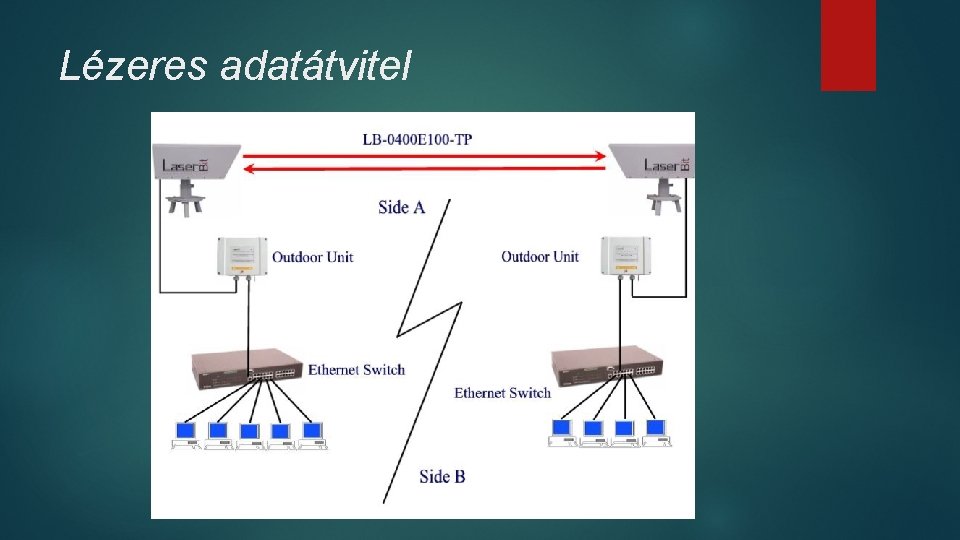 Lézeres adatátvitel

LB-0400E100-TP

Laser Bit

Laser Bit

Side A

Outdoor Unit

Outdoor Unit

Ethernet Switch

Ethernet Switch

Side B